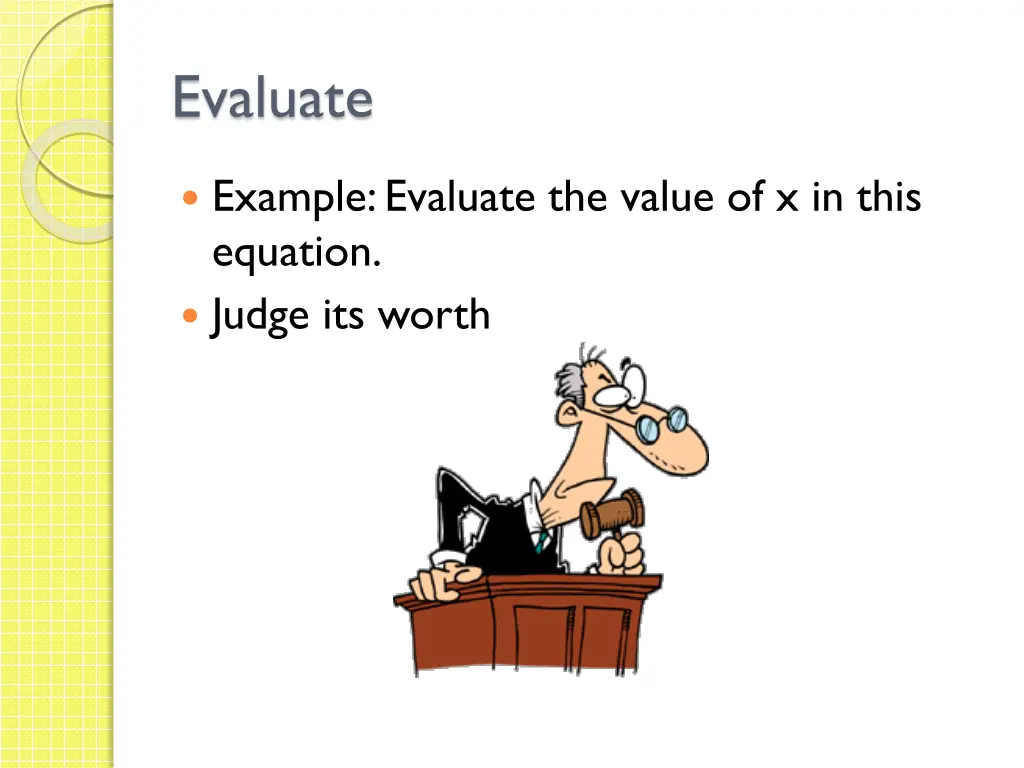 Evaluate

Example: Evaluate the value of x in this equation.

Judge its worth